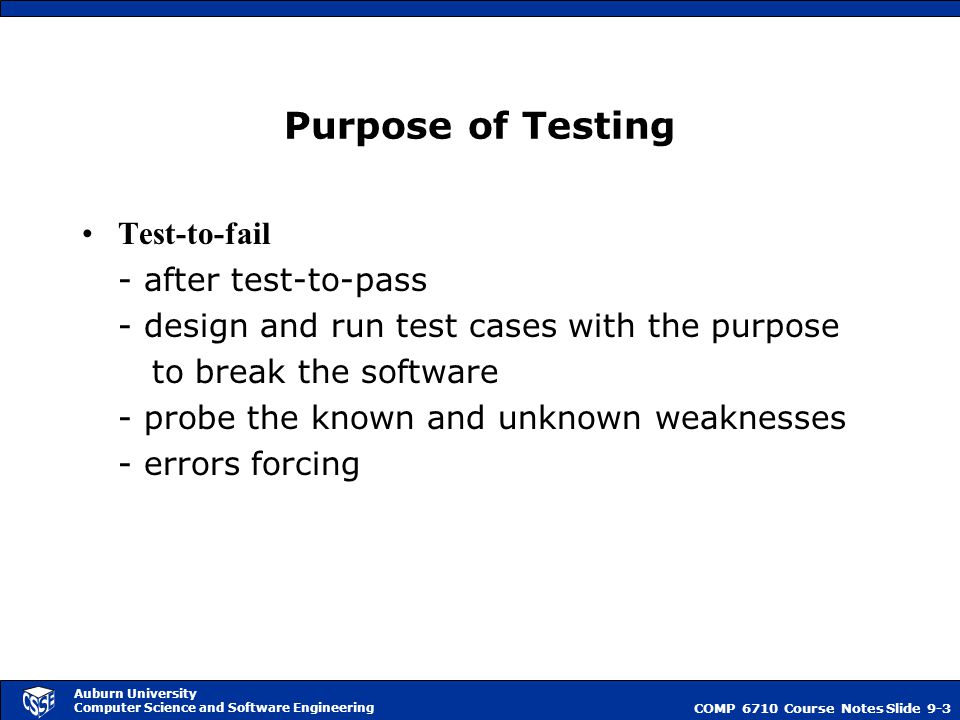 Purpose of Testing

• Test-to-fail
- after test-to-pass
- design and run test cases with the purpose to break the software
- probe the known and unknown weaknesses
- errors forcing

CSSE
Auburn University
Computer Science and Software Engineering

COMP 6710 Course Notes Slide 9-3